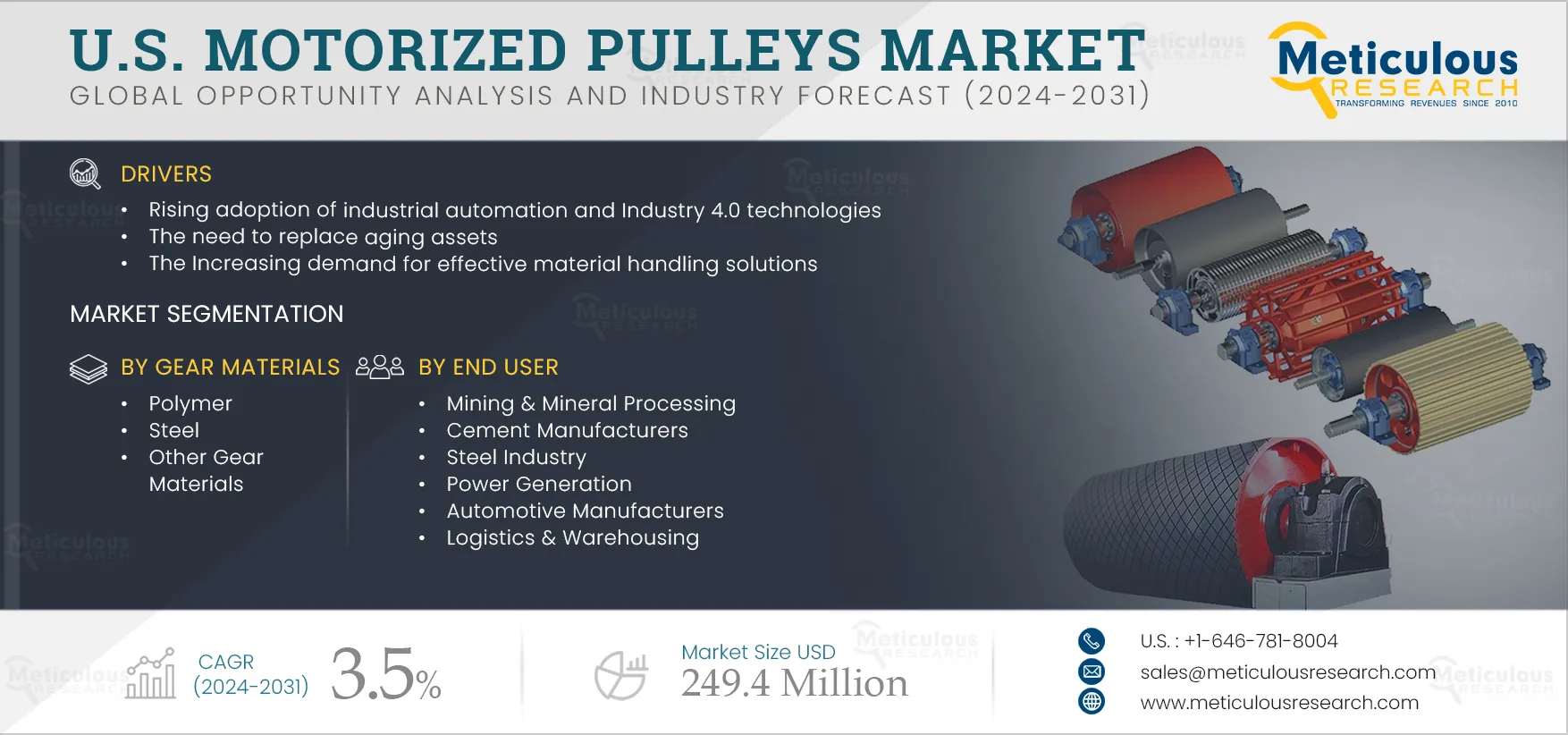 U.S. MOTORIZED PULLEYS MARKET
GLOBAL OPPORTUNITY ANALYSIS AND INDUSTRY FORECAST (2024-2031)

Meticulous RESEARCH
TRANSFORMING REVENUES SINCE 2010

DRIVERS
• Rising adoption of industrial automation and Industry 4.0 technologies
• The need to replace aging assets
• The Increasing demand for effective material handling solutions

MARKET SEGMENTATION

BY GEAR MATERIALS
• Polymer
• Steel
• Other Gear Materials

BY END USER
• Mining & Mineral Processing
• Cement Manufacturers
• Steel Industry
• Power Generation
• Automotive Manufacturers
• Logistics & Warehousing

CAGR (2024-2031) 3.5%

Market Size USD 249.4 Million

U.S. : +1-646-781-8004
sales@meticulousresearch.com
www.meticulousresearch.com